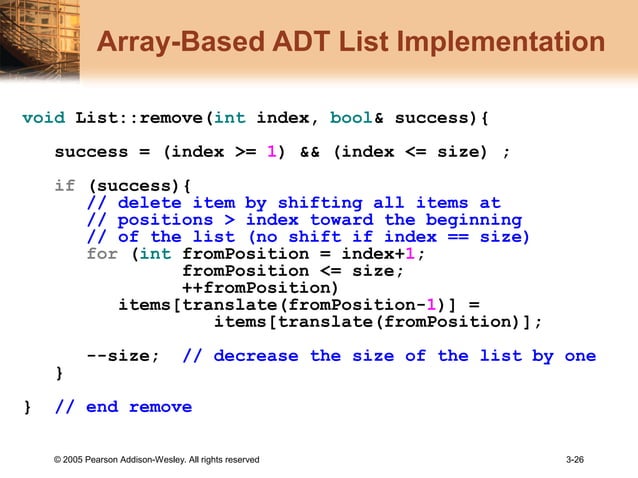 Array-Based ADT List Implementation

void List::remove(int index, bool& success){

success = (index >= 1) && (index <= size) ;

if (success){
// delete item by shifting all items at
// positions > index toward the beginning
// of the list (no shift if index == size)
for (int fromPosition = index+1;
fromPosition <= size;
++fromPosition)
items[translate(fromPosition-1)] =
items[translate(fromPosition)];

--size; // decrease the size of the list by one
}

} // end remove

© 2005 Pearson Addison-Wesley. All rights reserved

3-26